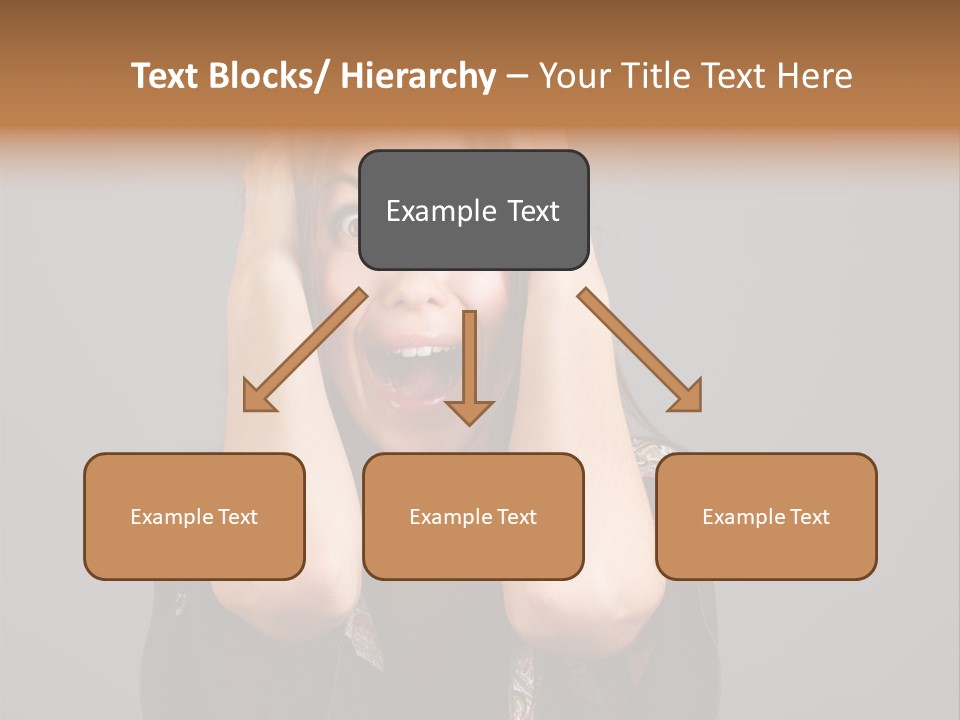 Text Blocks/ Hierarchy – Your Title Text Here

Example Text

Example Text

Example Text

Example Text